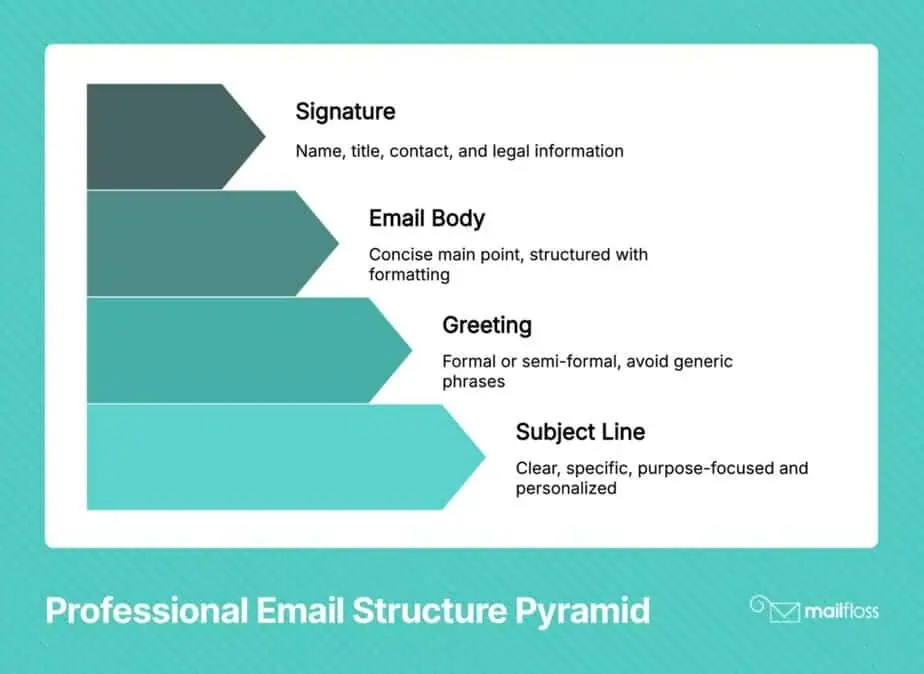 Signature

Name, title, contact, and legal information

Email Body

Concise main point, structured with formatting

Greeting

Formal or semi-formal, avoid generic phrases

Subject Line

Clear, specific, purpose-focused and personalized

Professional Email Structure Pyramid

mailfloss